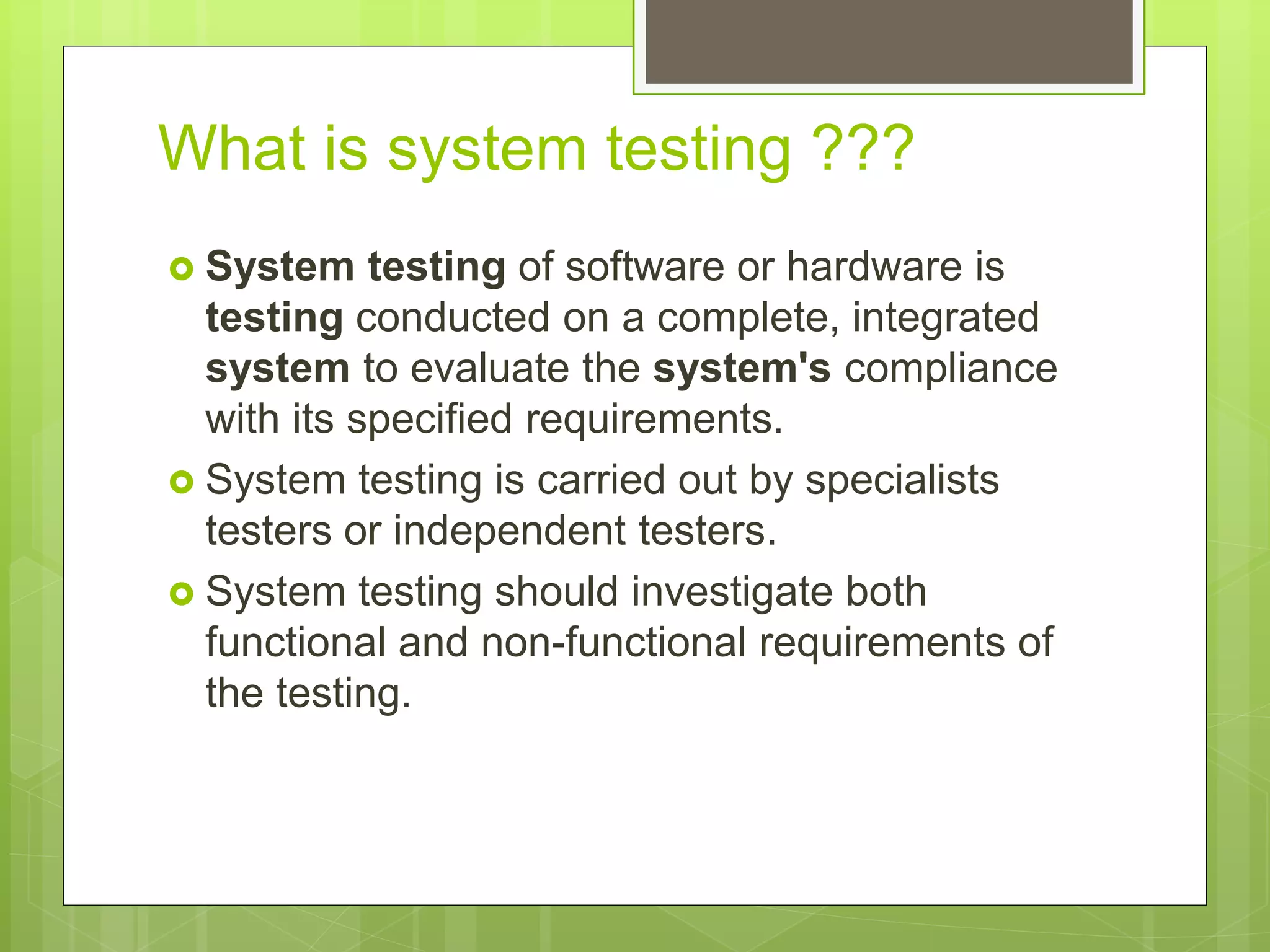 What is system testing ???

System testing of software or hardware is testing conducted on a complete, integrated system to evaluate the system's compliance with its specified requirements.

System testing is carried out by specialists testers or independent testers.

System testing should investigate both functional and non-functional requirements of the testing.